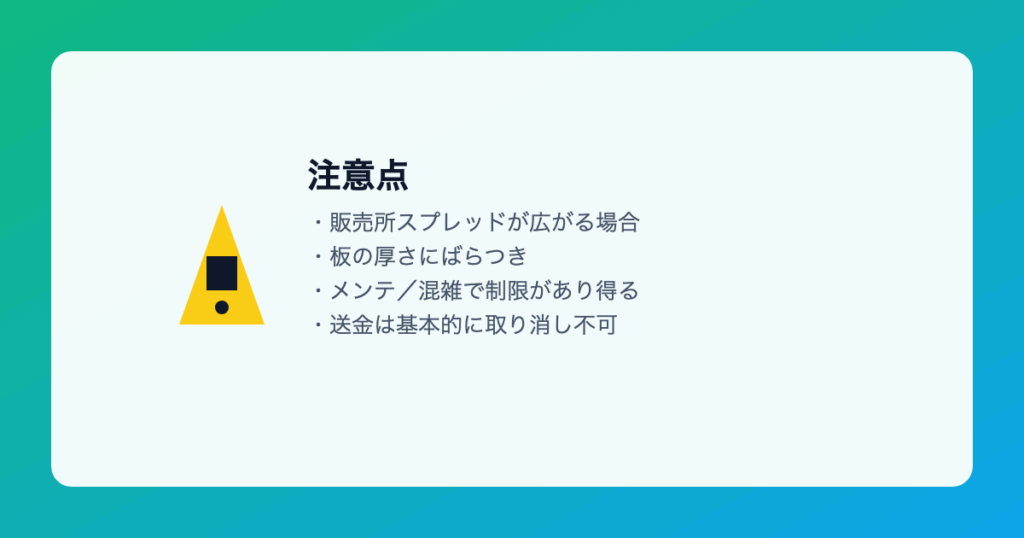 注意点

・販売所スプレッドが広がる場合
・板の厚さにばらつき
・メンテ／混雑で制限があり得る
・送金は基本的に取り消し不可